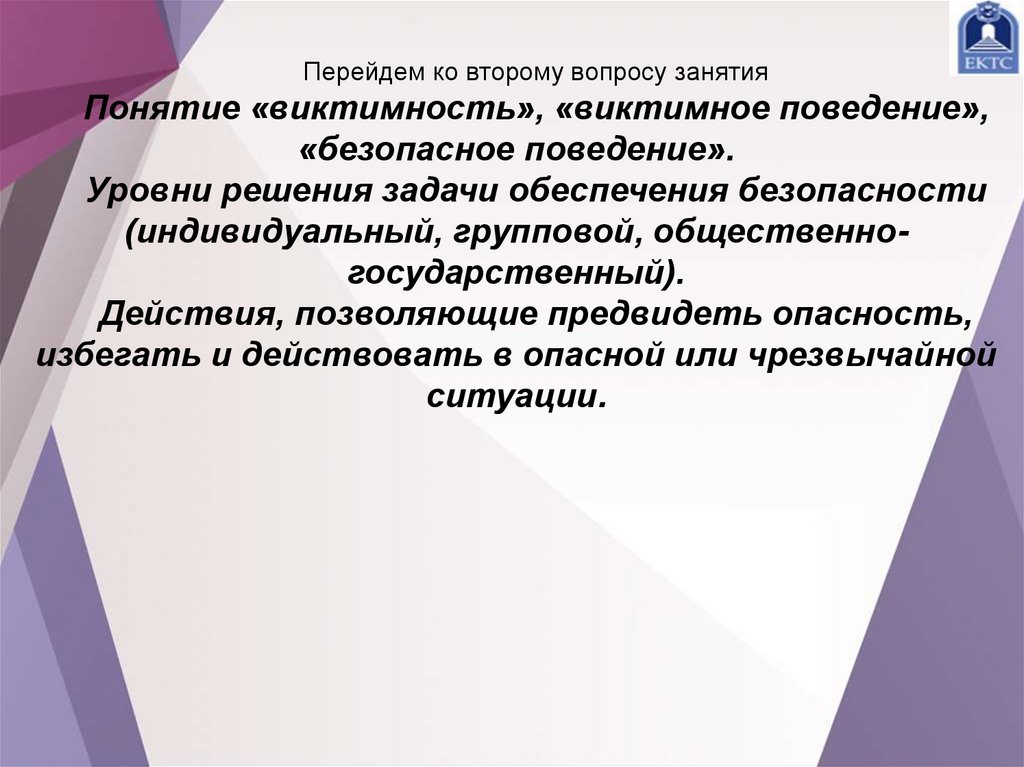 ЕКТС

Перейдем ко второму вопросу занятия

Понятие «виктимность», «виктимное поведение», «безопасное поведение».

Уровни решения задачи обеспечения безопасности (индивидуальный, групповой, общественно-государственный).

Действия, позволяющие предвидеть опасность, избегать и действовать в опасной или чрезвычайной ситуации.